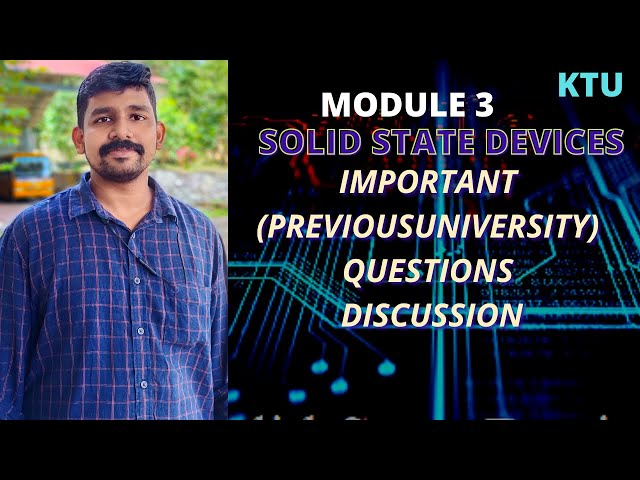 KTU

MODULE 3

SOLID STATE DEVICES

IMPORTANT (PREVIOUSUNIVERSITY) QUESTIONS DISCUSSION